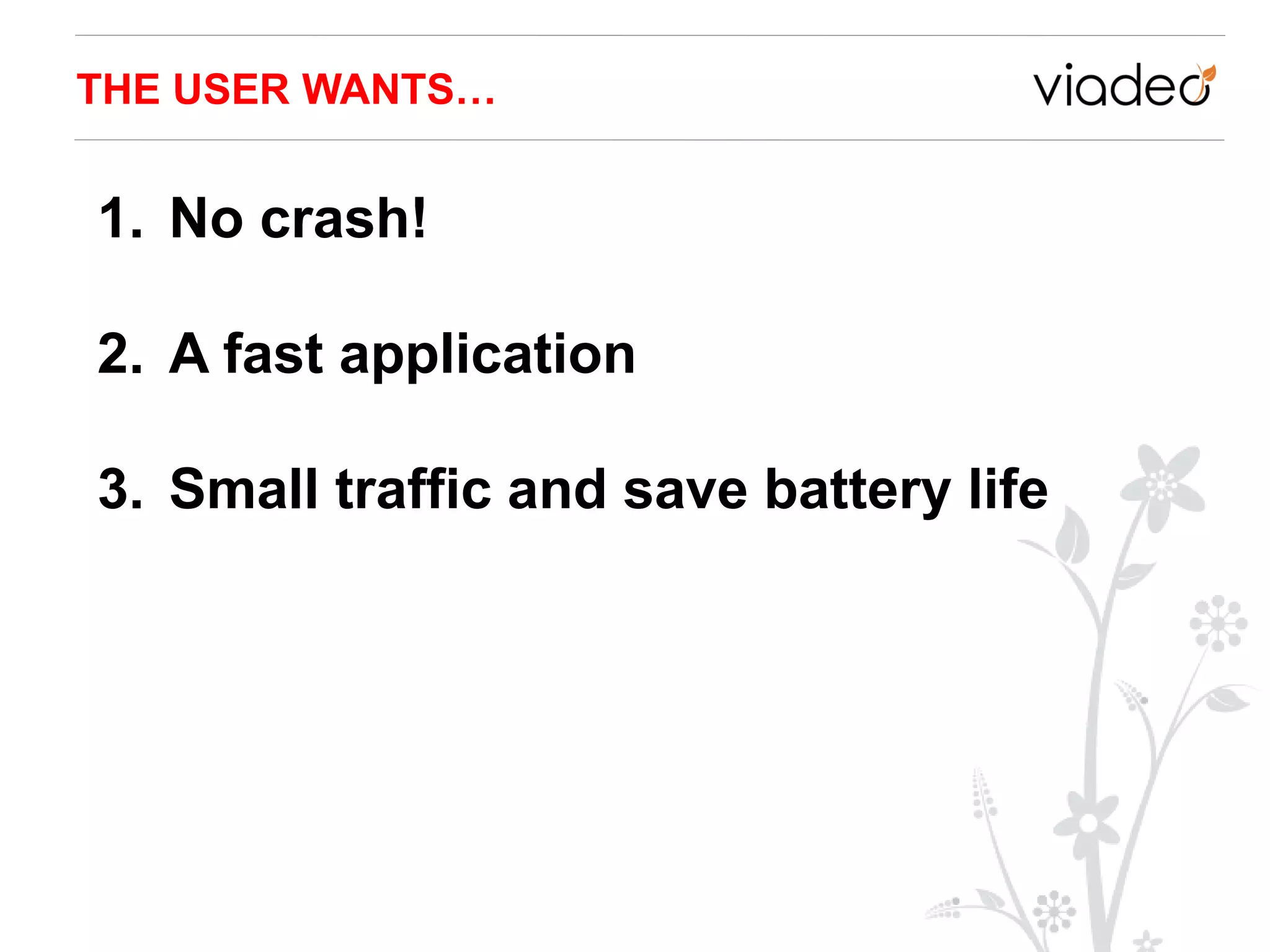 THE USER WANTS…

viadeo

1. No crash!

2. A fast application

3. Small traffic and save battery life